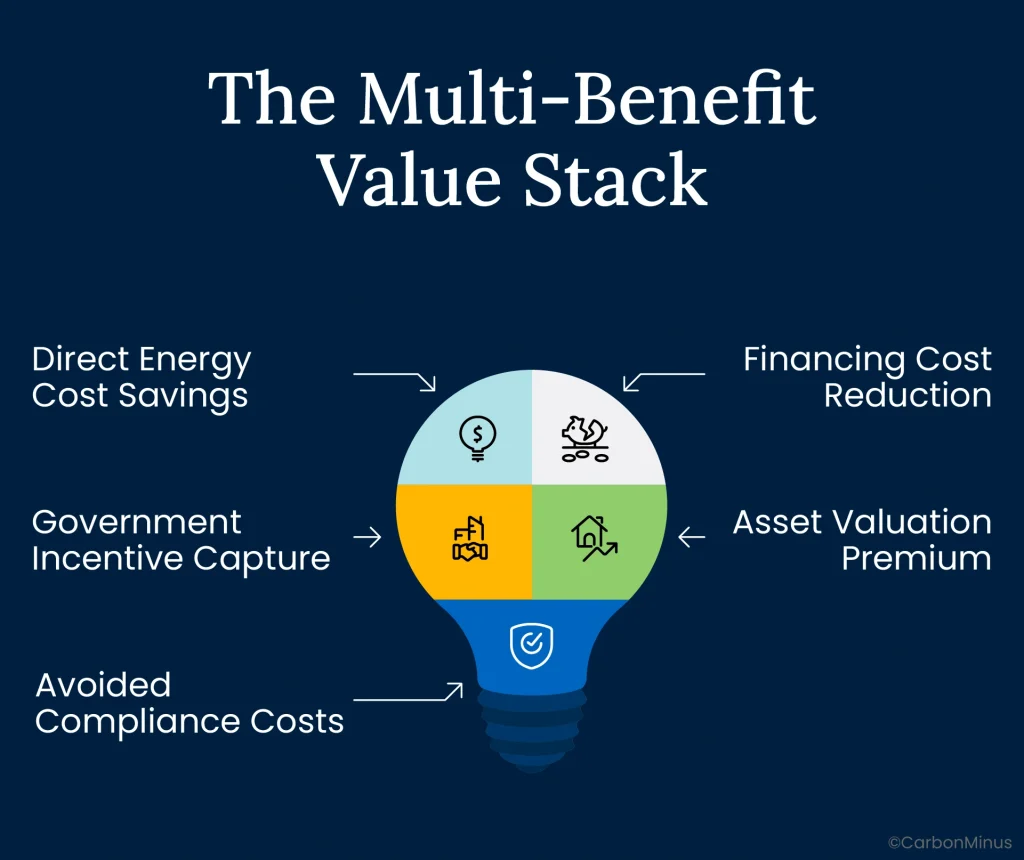 The Multi-Benefit Value Stack

Direct Energy Cost Savings

Financing Cost Reduction

Government Incentive Capture

Asset Valuation Premium

Avoided Compliance Costs

©CarbonMinus